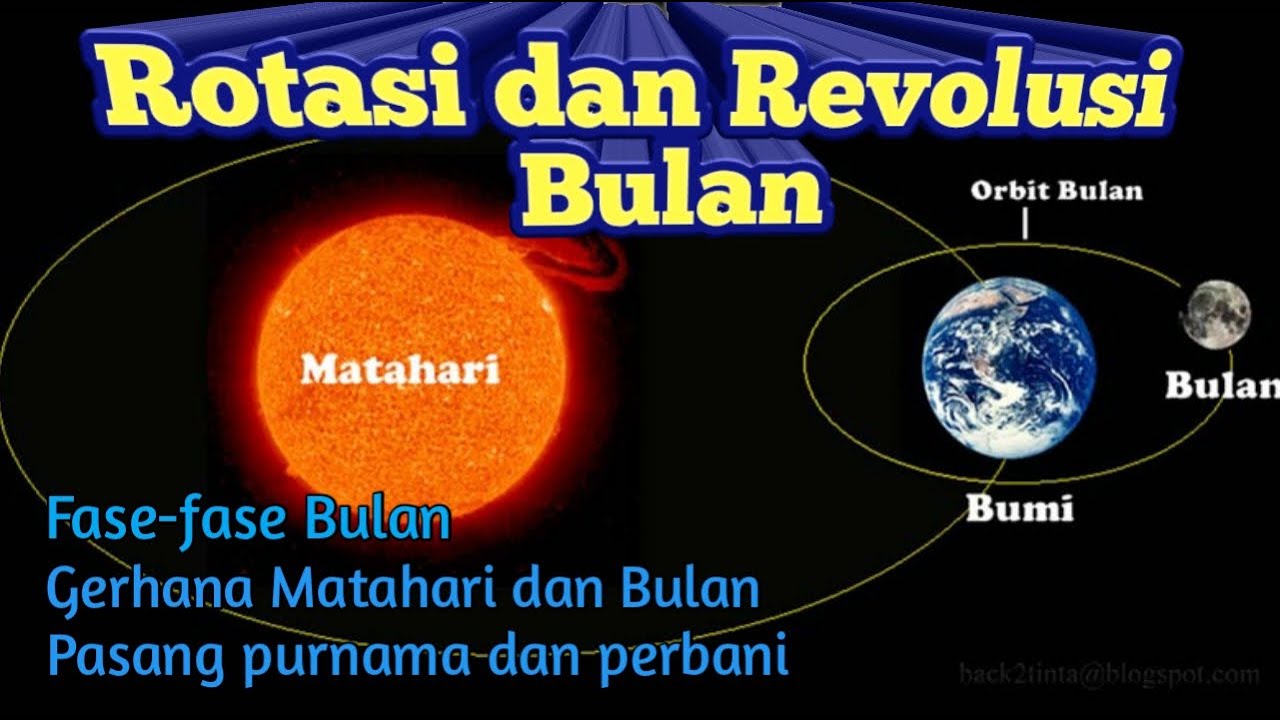 Rotasi dan Revolusi Bulan

Orbit Bulan

Matahari

Bulan

Bumi

Fase-fase Bulan
Gerhana Matahari dan Bulan
Pasang purnama dan perbani

back2tinta@blogspot.com